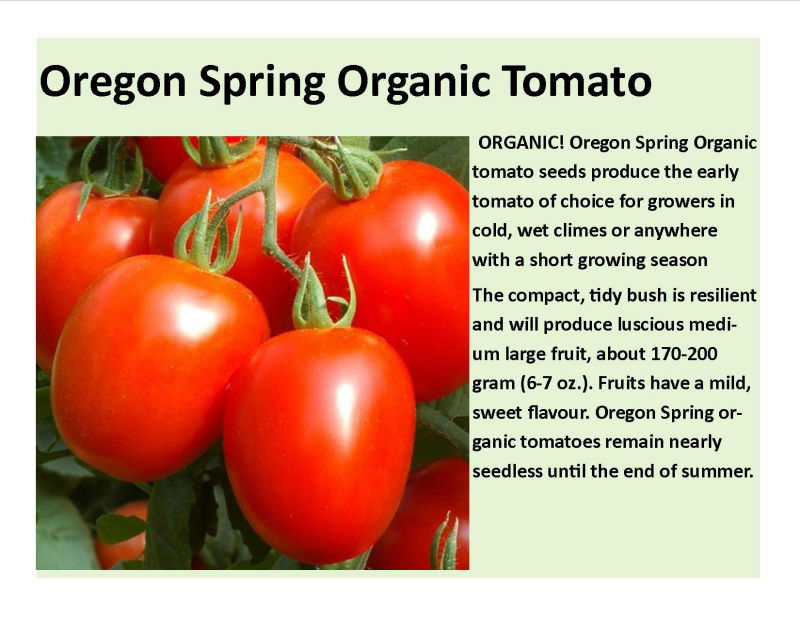 Oregon Spring Organic Tomato

ORGANIC! Oregon Spring Organic tomato seeds produce the early tomato of choice for growers in cold, wet climes or anywhere with a short growing season

The compact, tidy bush is resilient and will produce luscious medium large fruit, about 170-200 gram (6-7 oz.). Fruits have a mild, sweet flavour. Oregon Spring organic tomatoes remain nearly seedless until the end of summer.